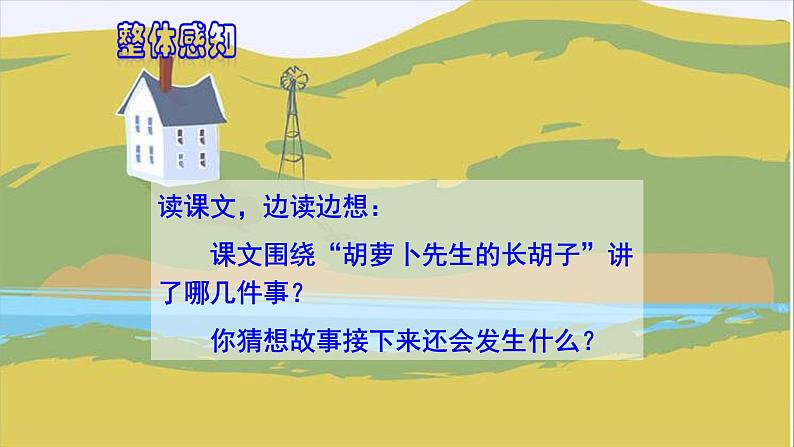 整体感知

读课文，边读边想：

课文围绕“胡萝卜先生的长胡子”讲了哪几件事？

你猜想故事接下来还会发生什么？